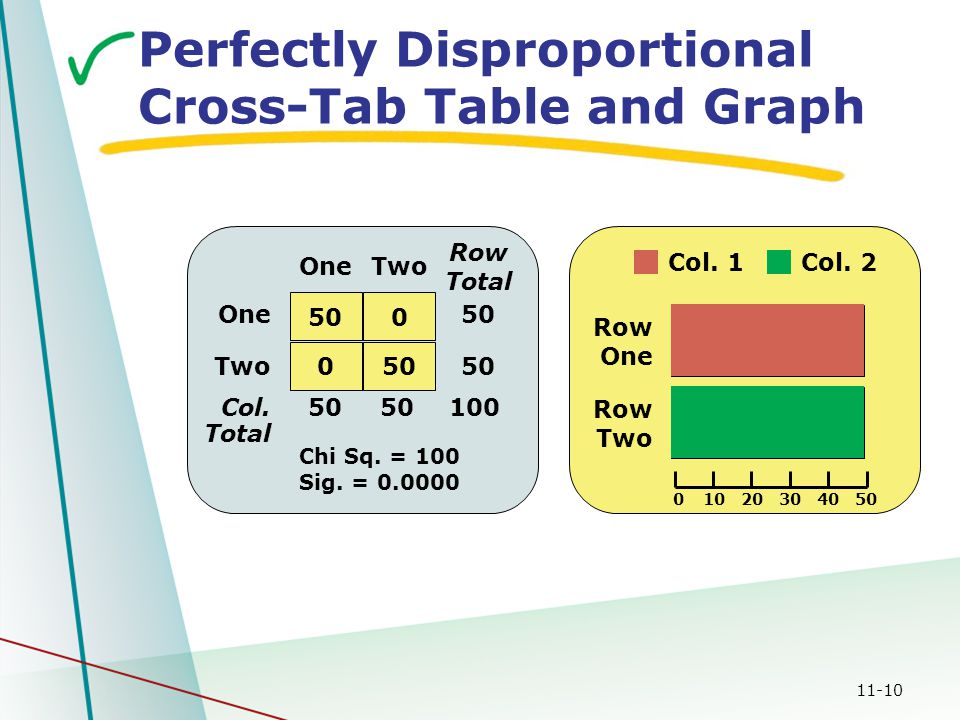 Perfectly Disproportional Cross-Tab Table and Graph

| | One | Two | Row Total |
|---|---|---|---|
| One | 50 | 0 | 50 |
| Two | 0 | 50 | 50 |
| Col. Total | 50 | 50 | 100 |

Chi Sq. = 100
Sig. = 0.0000

Col. 1 Col. 2

Row One

Row Two

0 10 20 30 40 50

11-10